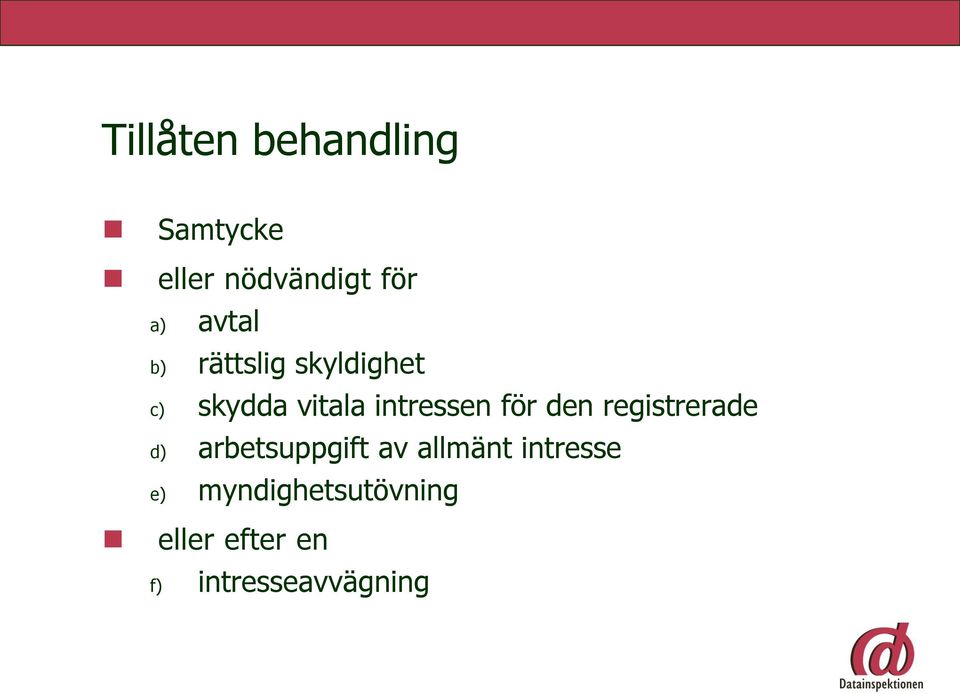 Tillåten behandling

Samtycke

eller nödvändigt för

a) avtal
b) rättslig skyldighet
c) skydda vitala intressen för den registrerade
d) arbetsuppgift av allmänt intresse
e) myndighetsutövning

eller efter en

f) intresseavvägning

Datainspektionen